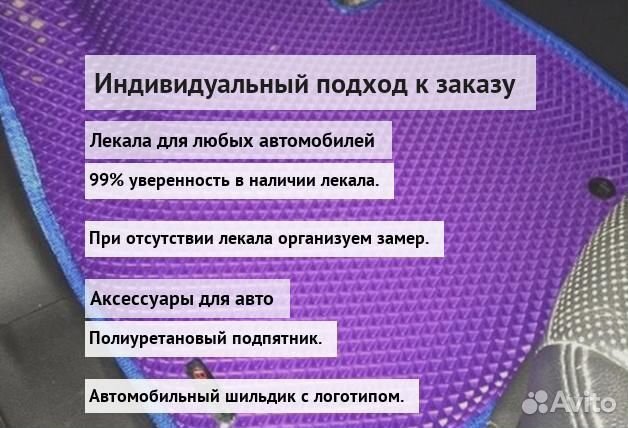 Индивидуальный подход к заказу

Лекала для любых автомобилей

99% уверенность в наличии лекала.

При отсутствии лекала организуем замер.

Аксессуары для авто

Полиуретановый подпятник.

Автомобильный шильдик с логотипом.

Avito